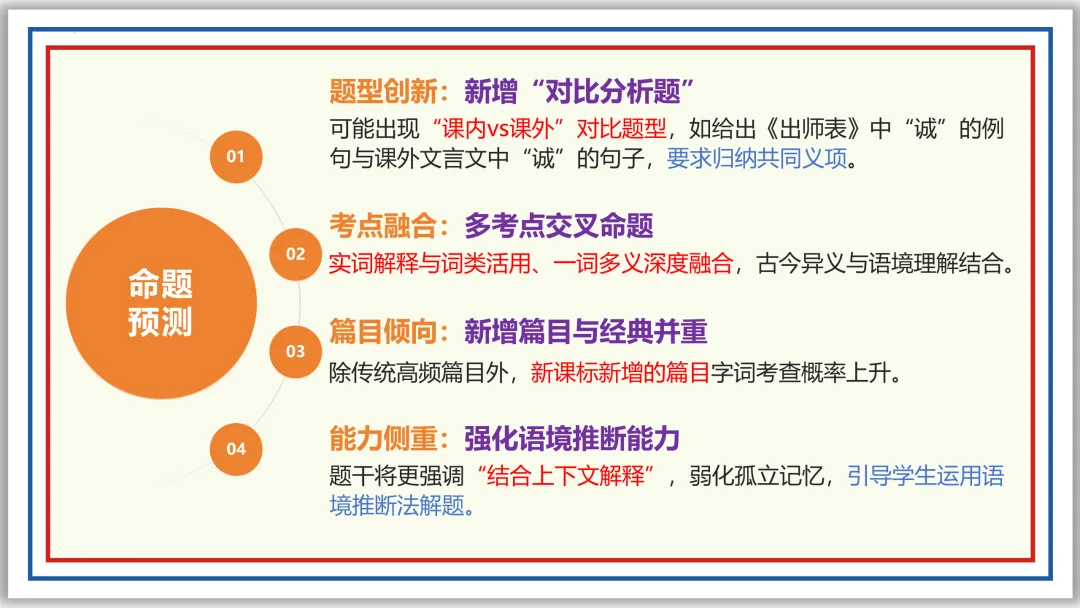 命题预测

01

题型创新：新增“对比分析题”

可能出现“课内vs课外”对比题型，如给出《出师表》中“诚”的例句与课外文言文中“诚”的句子，要求归纳共同义项。

02

考点融合：多考点交叉命题

实词解释与词类活用、一词多义深度融合，古今异义与语境理解结合。

03

篇目倾向：新增篇目与经典并重

除传统高频篇目外，新课标新增的篇目字词考查概率上升。

04

能力侧重：强化语境推断能力

题干将更强调“结合上下文解释”，弱化孤立记忆，引导学生运用语境推断法解题。